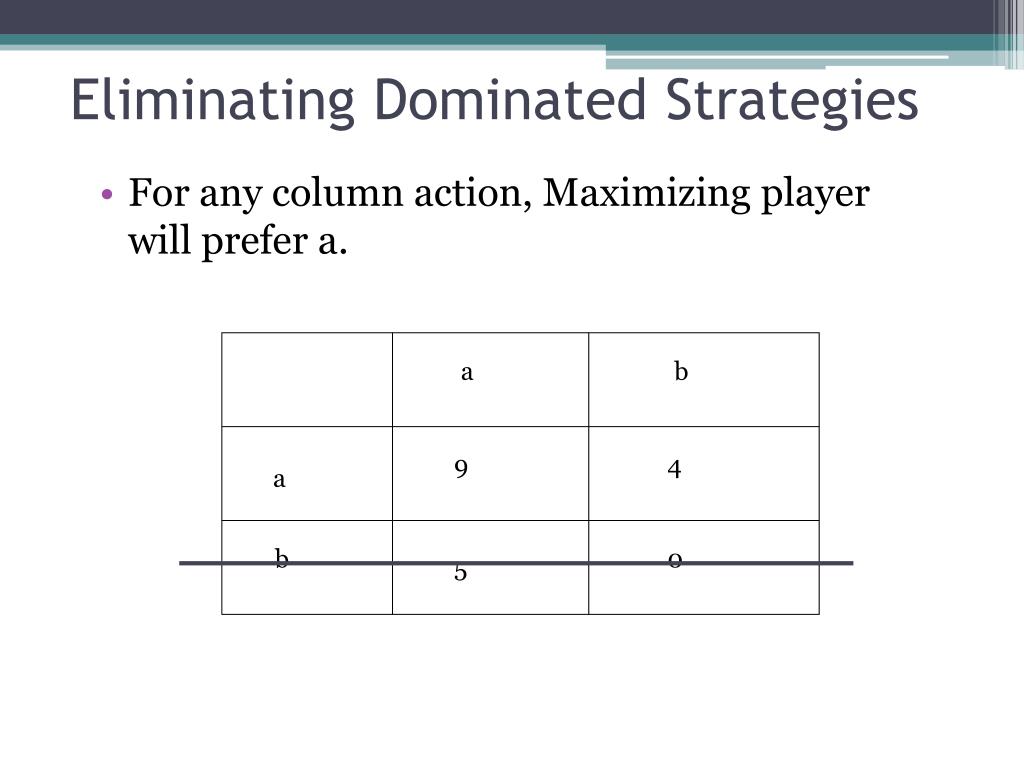 Eliminating Dominated Strategies

• For any column action, Maximizing player will prefer a.

|   | a | b |
|---|---|---|
| a | 9 | 4 |
| b | 5 | 0 |